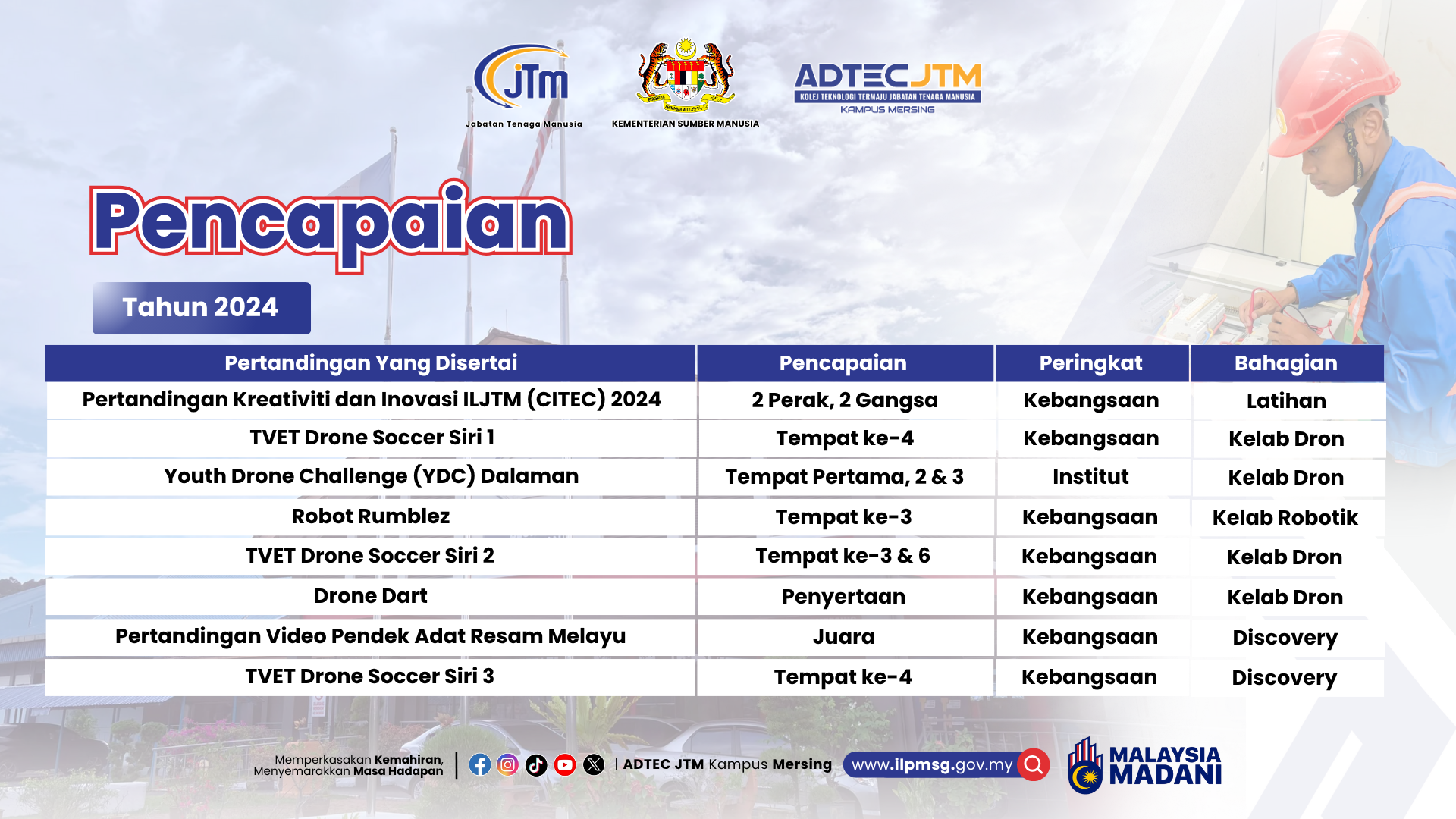 JTM
Jabatan Tenaga Manusia

KEMENTERIAN SUMBER MANUSIA

ADTEC JTM
KOLEJ TEKNOLOGI TERMAJU JABATAN TENAGA MANUSIA
KAMPUS MERSING

Pencapaian

Tahun 2024

| Pertandingan Yang Disertai | Pencapaian | Peringkat | Bahagian |
|---|---|---|---|
| Pertandingan Kreativiti dan Inovasi ILJTM (CITEC) 2024 | 2 Perak, 2 Gangsa | Kebangsaan | Latihan |
| TVET Drone Soccer Siri 1 | Tempat ke-4 | Kebangsaan | Kelab Dron |
| Youth Drone Challenge (YDC) Dalaman | Tempat Pertama, 2 & 3 | Institut | Kelab Dron |
| Robot Rumblez | Tempat ke-3 | Kebangsaan | Kelab Robotik |
| TVET Drone Soccer Siri 2 | Tempat ke-3 & 6 | Kebangsaan | Kelab Dron |
| Drone Dart | Penyertaan | Kebangsaan | Kelab Dron |
| Pertandingan Video Pendek Adat Resam Melayu | Juara | Kebangsaan | Discovery |
| TVET Drone Soccer Siri 3 | Tempat ke-4 | Kebangsaan | Discovery |

Memperkasakan Kemahiran, Menyemarakkan Masa Hadapan | ADTEC JTM Kampus Mersing www.ilpmsg.gov.my

MALAYSIA MADANI